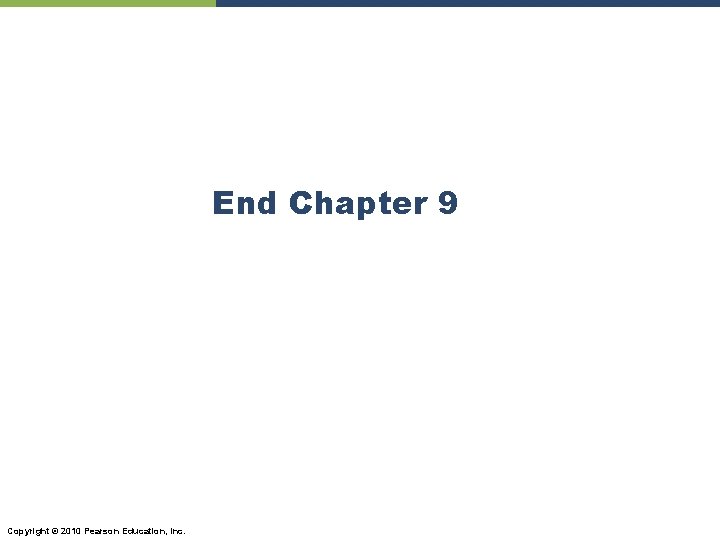 End Chapter 9

Copyright © 2010 Pearson Education, Inc.